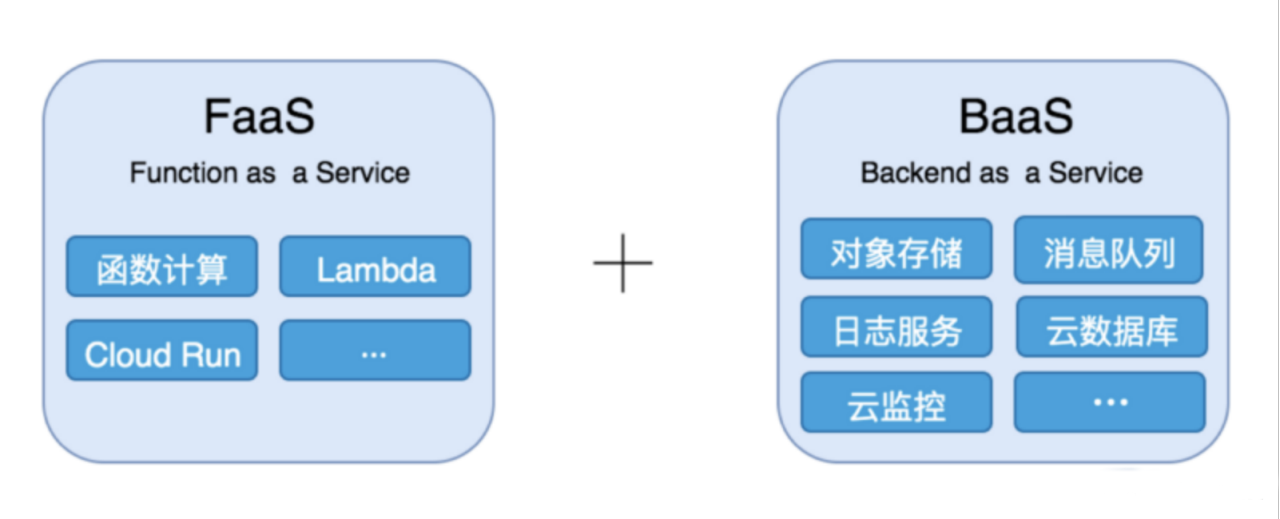 FaaS
Function as a Service

函数计算
Lambda
Cloud Run
...

+

BaaS
Backend as a Service

对象存储
消息队列
日志服务
云数据库
云监控
...